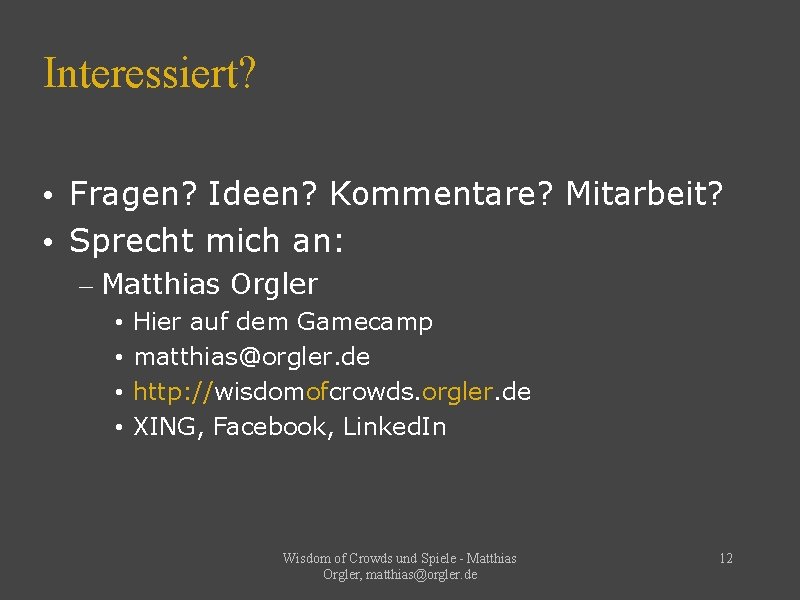 Interessiert?

• Fragen? Ideen? Kommentare? Mitarbeit?
• Sprecht mich an:
– Matthias Orgler
• Hier auf dem Gamecamp
• matthias@orgler.de
• http://wisdomofcrowds.orgler.de
• XING, Facebook, LinkedIn

Wisdom of Crowds und Spiele - Matthias Orgler, matthias@orgler.de

12